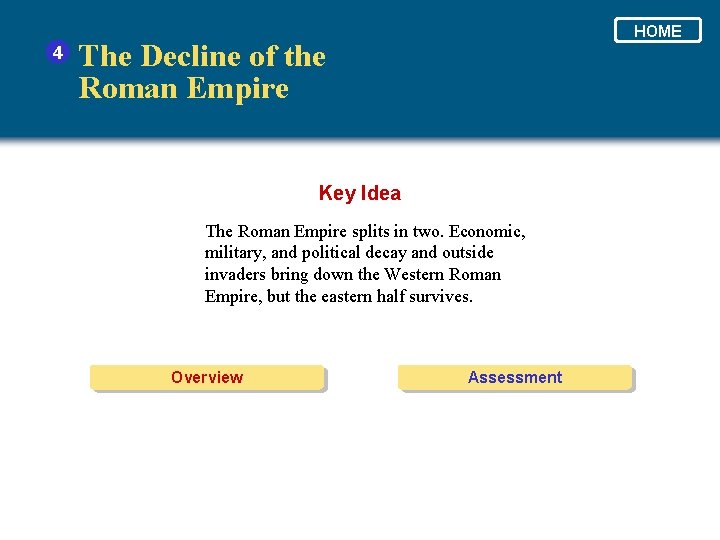 HOME

4 The Decline of the Roman Empire

Key Idea

The Roman Empire splits in two. Economic, military, and political decay and outside invaders bring down the Western Roman Empire, but the eastern half survives.

Overview

Assessment